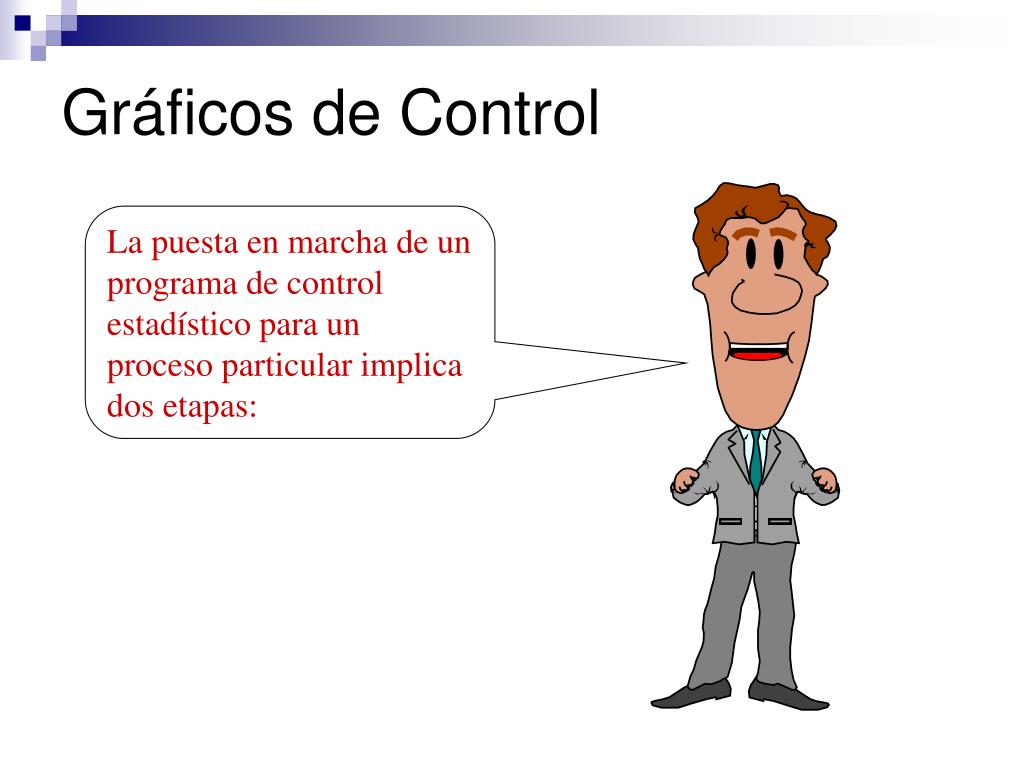 Gráficos de Control

La puesta en marcha de un programa de control estadístico para un proceso particular implica dos etapas: